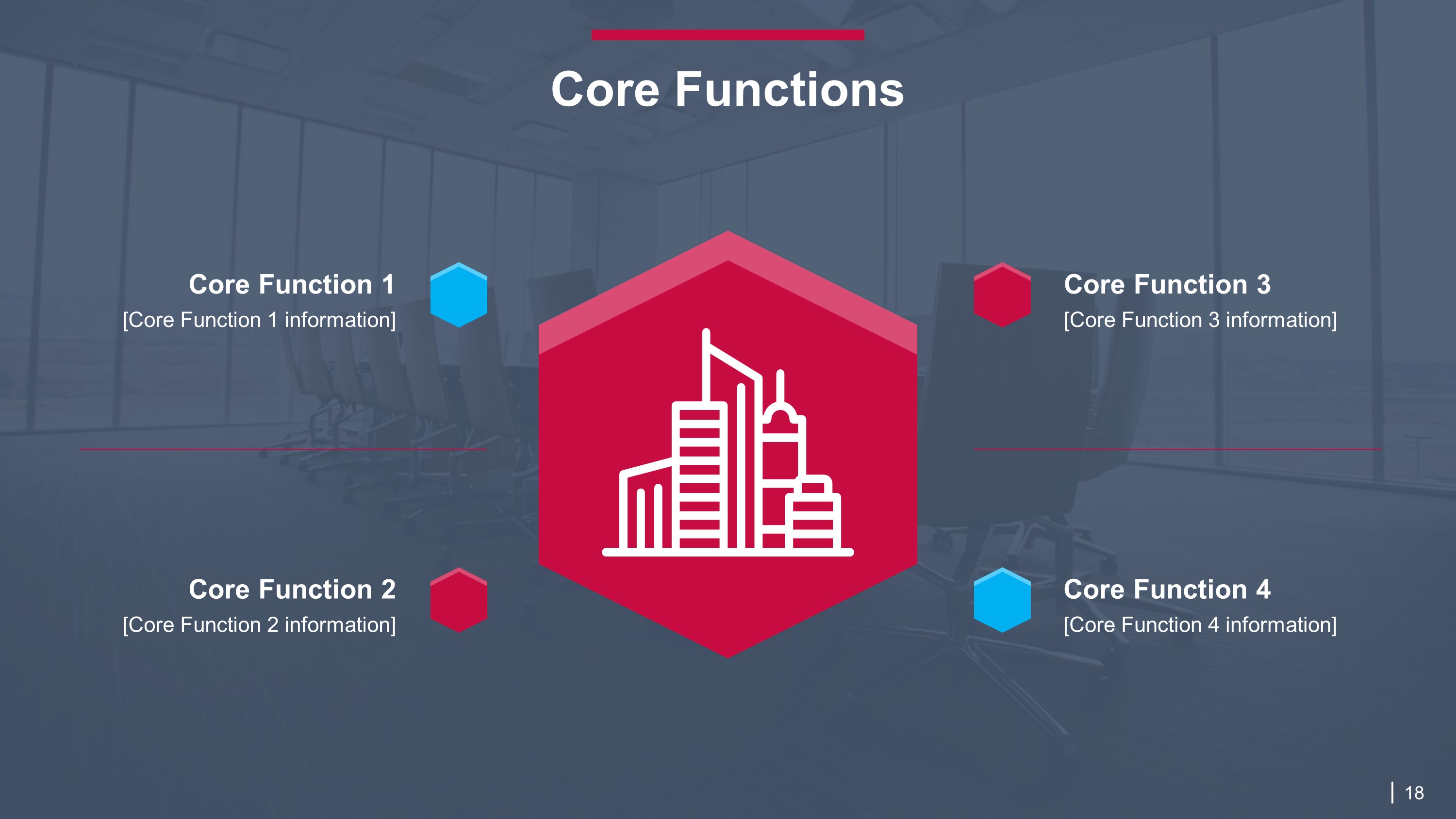 Core Functions

Core Function 1
[Core Function 1 information]

Core Function 2
[Core Function 2 information]

Core Function 3
[Core Function 3 information]

Core Function 4
[Core Function 4 information]

18